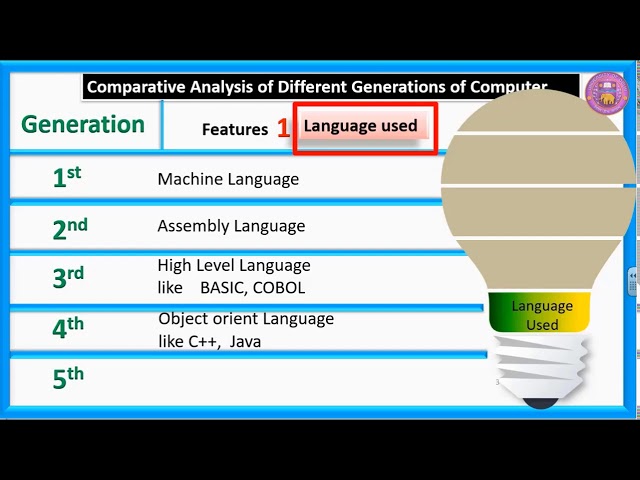 Comparative Analysis of Different Generations of Computer

| Generation | Features 1 Language used |
|---|---|
| 1st | Machine Language |
| 2nd | Assembly Language |
| 3rd | High Level Language like BASIC, COBOL |
| 4th | Object orient Language like C++, Java |
| 5th | |

Language Used